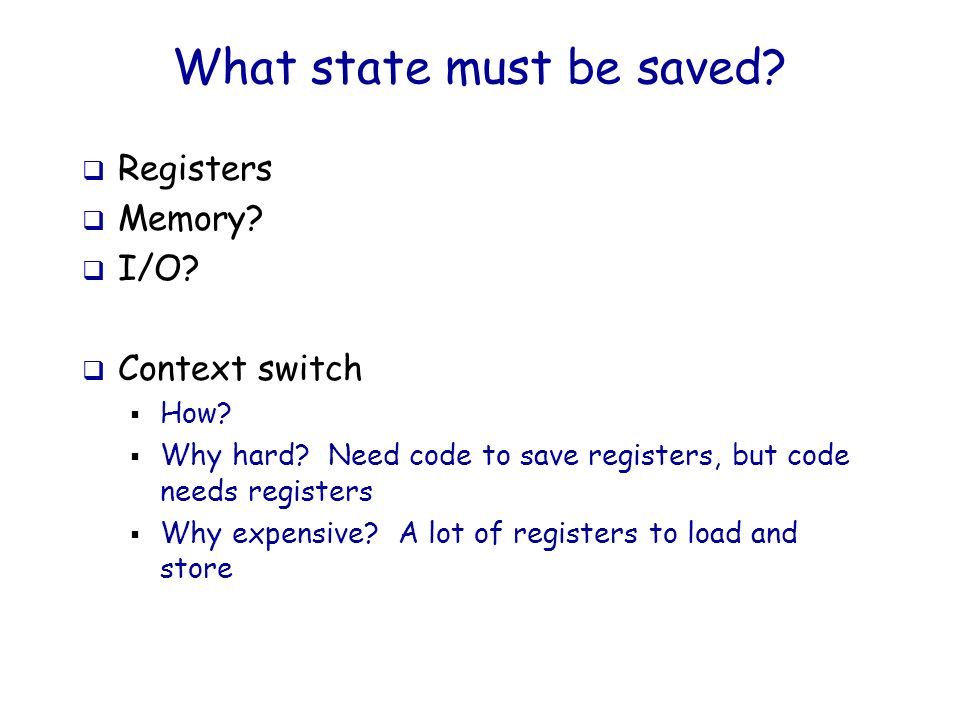 What state must be saved?

❑ Registers
❑ Memory?
❑ I/O?

❑ Context switch
▪ How?
▪ Why hard? Need code to save registers, but code needs registers
▪ Why expensive? A lot of registers to load and store